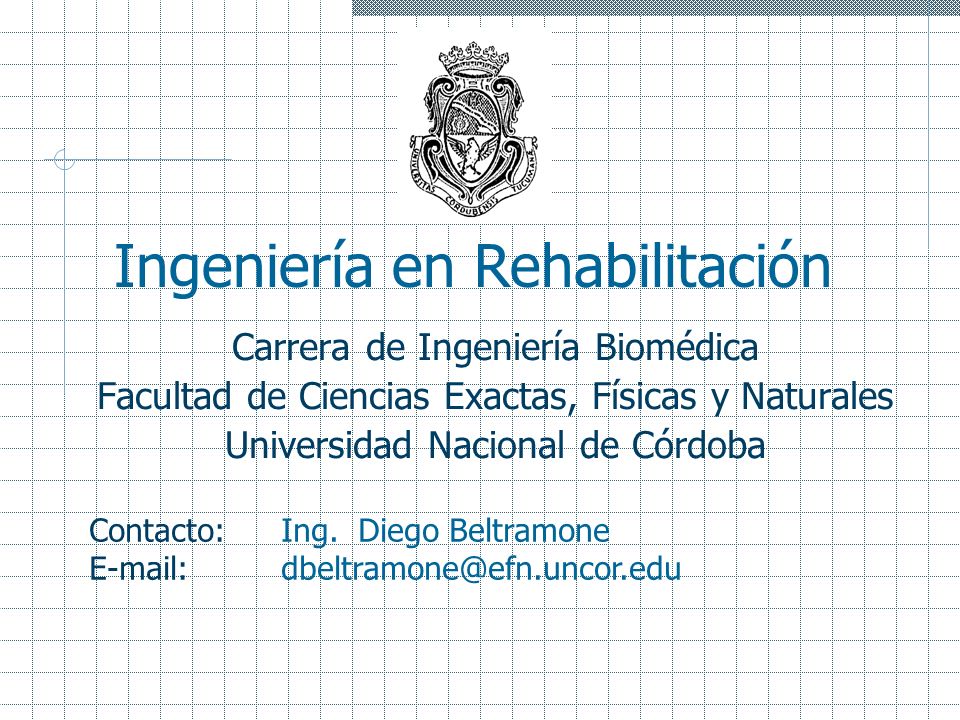 UNIVERSITAS CORDUBENSIS TUCUMANAE

Ingeniería en Rehabilitación

Carrera de Ingeniería Biomédica
Facultad de Ciencias Exactas, Físicas y Naturales
Universidad Nacional de Córdoba

Contacto: Ing. Diego Beltramone
E-mail: dbeltramone@efn.uncor.edu